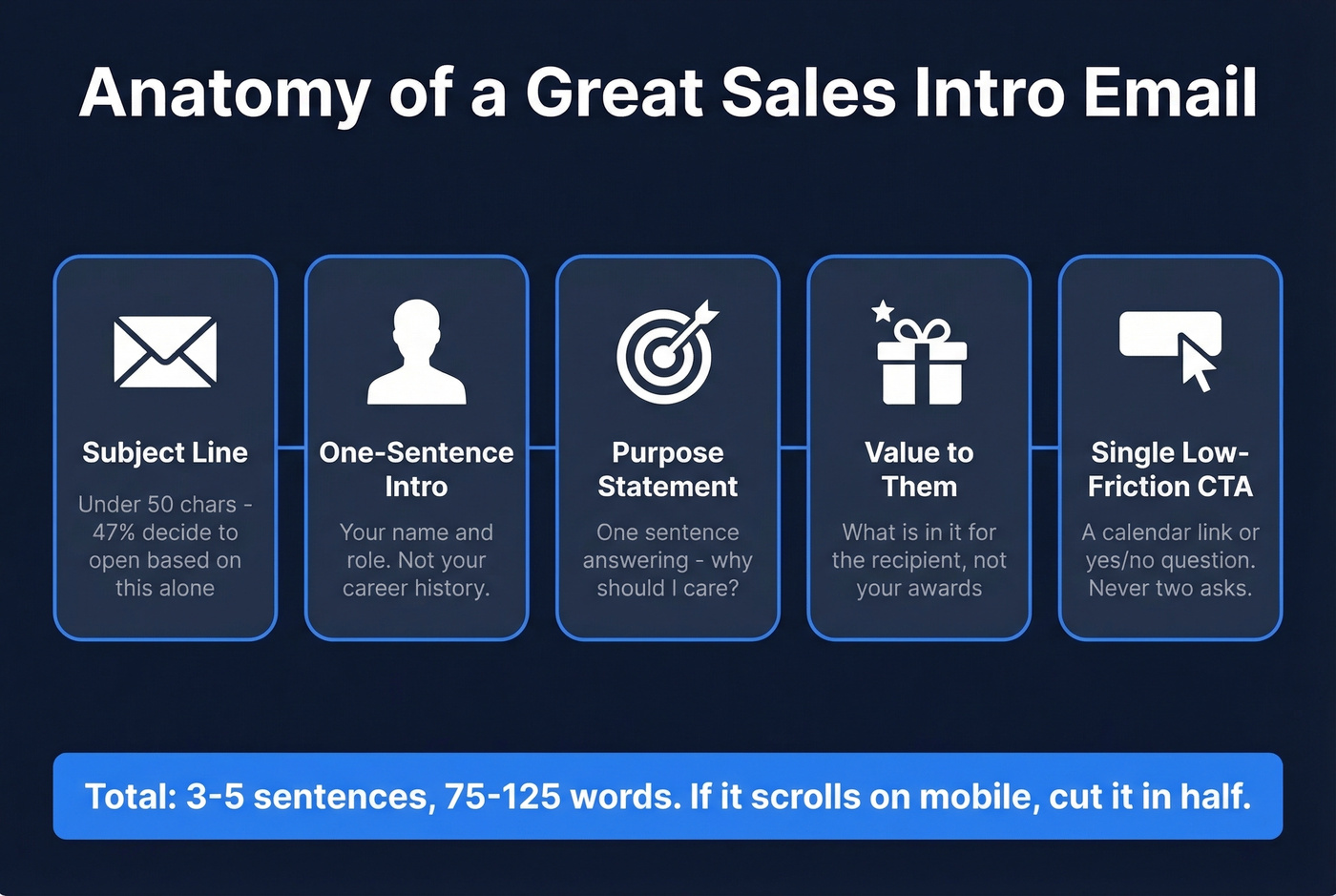 Anatomy of a Great Sales Intro Email

Subject Line

Under 50 chars - 47% decide to open based on this alone

One-Sentence Intro

Your name and role. Not your career history.

Purpose Statement

One sentence answering - why should I care?

Value to Them

What is in it for the recipient, not your awards

Single Low-Friction CTA

A calendar link or yes/no question. Never two asks.

Total: 3-5 sentences, 75-125 words. If it scrolls on mobile, cut it in half.